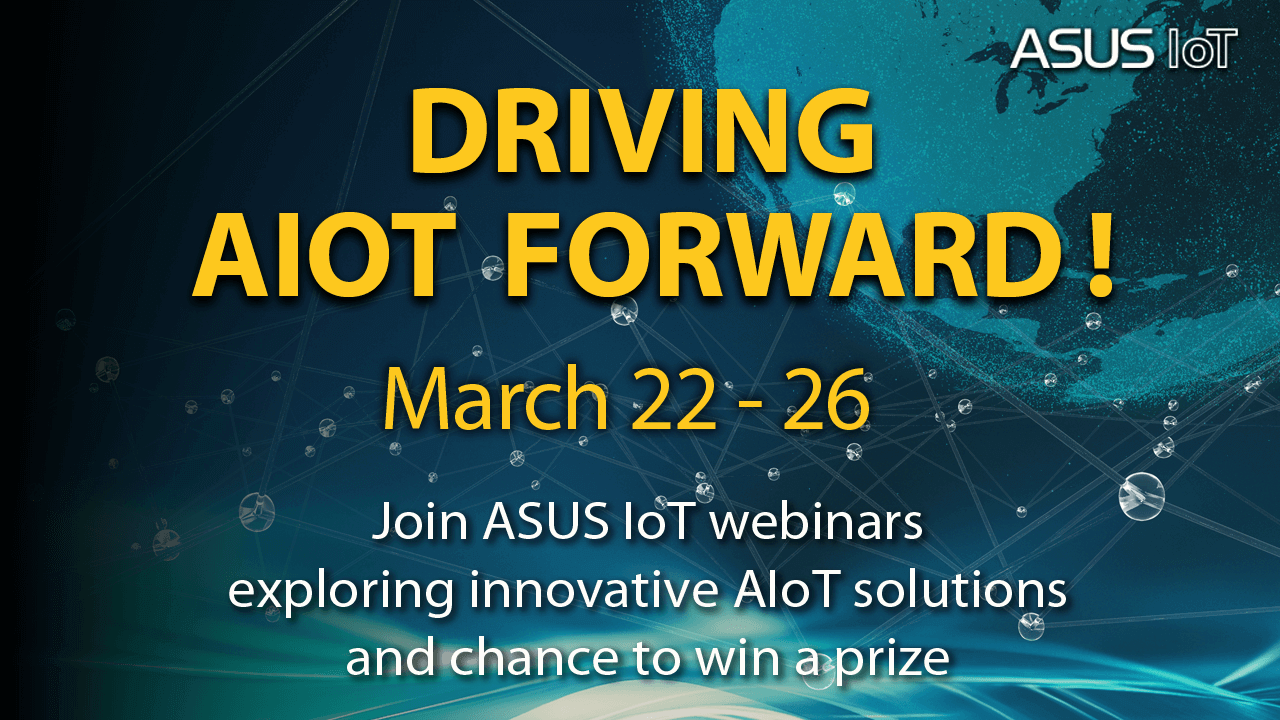 ASUS IoT

DRIVING AIOT FORWARD !

March 22 - 26

Join ASUS IoT webinars exploring innovative AIoT solutions and chance to win a prize